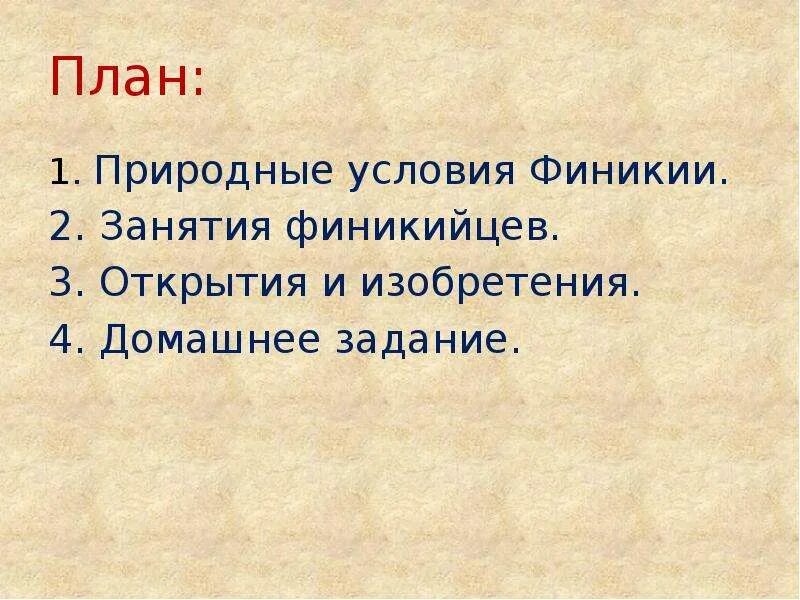 План:

1. Природные условия Финикии.
2. Занятия финикийцев.
3. Открытия и изобретения.
4. Домашнее задание.